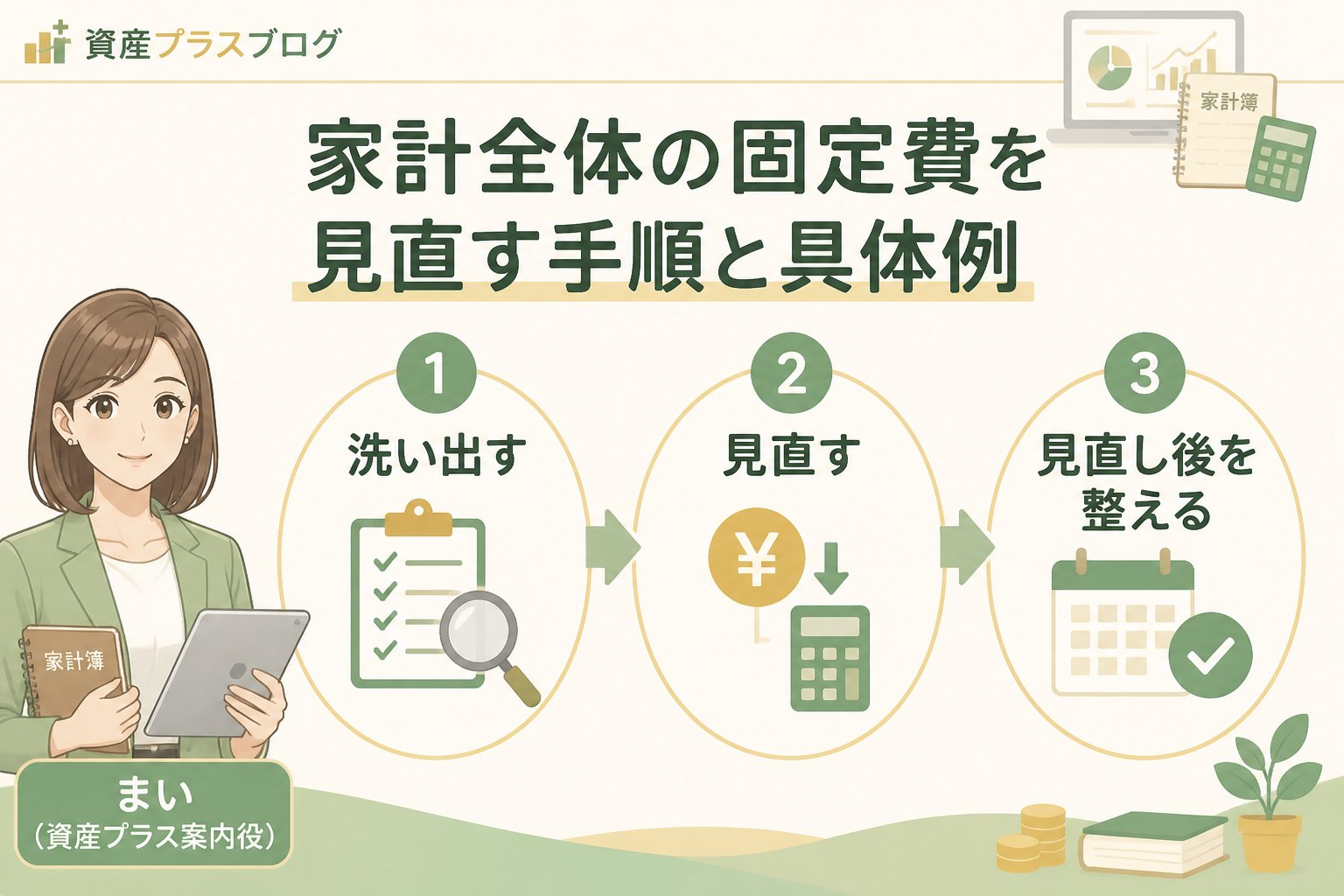 資産プラスブログ

家計簿

家計全体の固定費を見直す手順と具体例

1
洗い出す

2
見直す

¥

3
見直し後を整える

家計簿

まい
（資産プラス案内役）